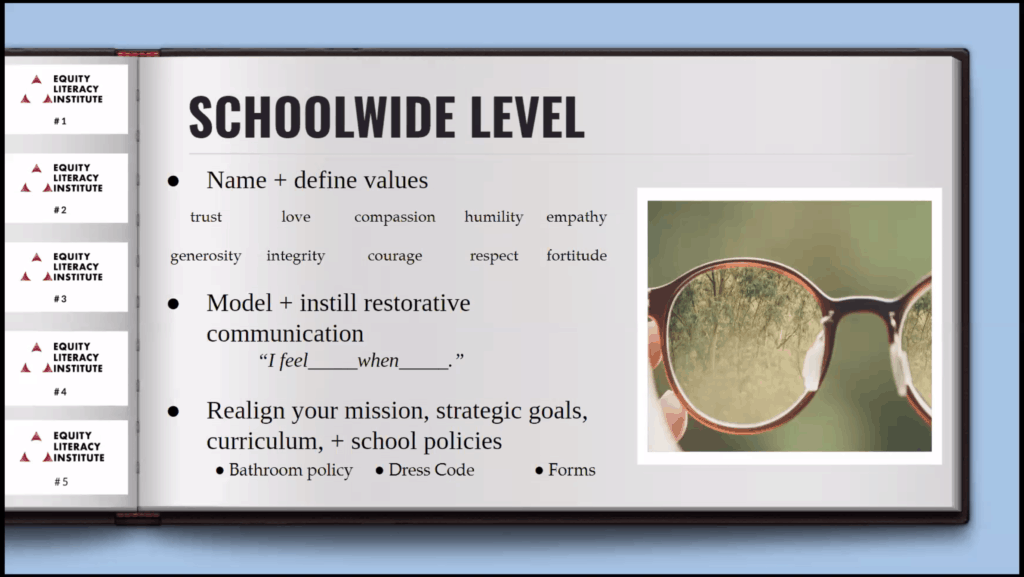 EQUITY LITERACY INSTITUTE
#1

EQUITY LITERACY INSTITUTE
#2

EQUITY LITERACY INSTITUTE
#3

EQUITY LITERACY INSTITUTE
#4

EQUITY LITERACY INSTITUTE
#5

SCHOOLWIDE LEVEL

● Name + define values

trust love compassion humility empathy
generosity integrity courage respect fortitude

● Model + instill restorative communication
"I feel_____when_____."

● Realign your mission, strategic goals, curriculum, + school policies
● Bathroom policy ● Dress Code ● Forms